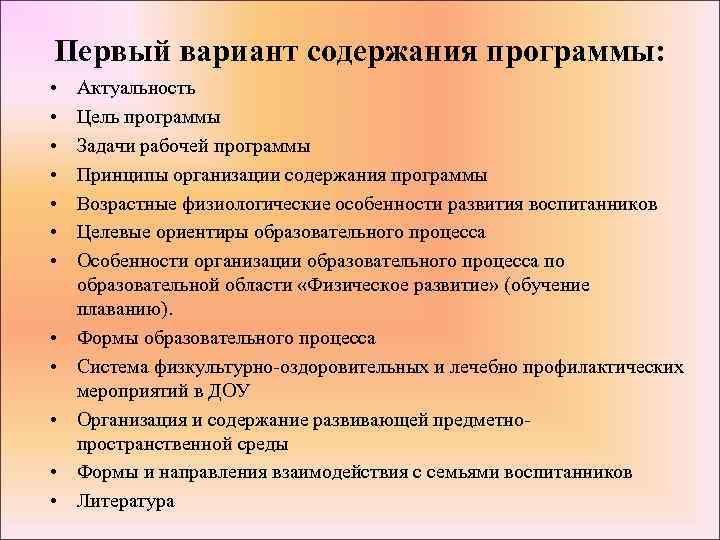 Первый вариант содержания программы:

• Актуальность
• Цель программы
• Задачи рабочей программы
• Принципы организации содержания программы
• Возрастные физиологические особенности развития воспитанников
• Целевые ориентиры образовательного процесса
• Особенности организации образовательного процесса по образовательной области «Физическое развитие» (обучение плаванию).
• Формы образовательного процесса
• Система физкультурно-оздоровительных и лечебно профилактических мероприятий в ДОУ
• Организация и содержание развивающей предметно-пространственной среды
• Формы и направления взаимодействия с семьями воспитанников
• Литература